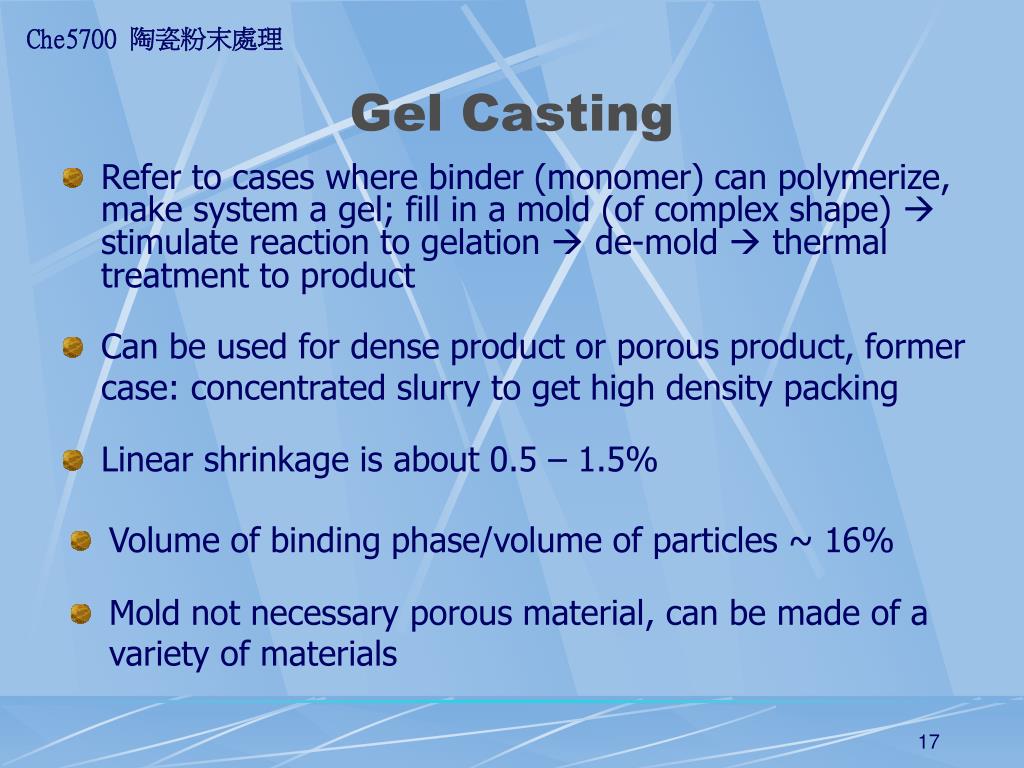 Che5700 陶瓷粉末處理

Gel Casting

Refer to cases where binder (monomer) can polymerize, make system a gel; fill in a mold (of complex shape) → stimulate reaction to gelation → de-mold → thermal treatment to product

Can be used for dense product or porous product, former case: concentrated slurry to get high density packing

Linear shrinkage is about 0.5 – 1.5%

Volume of binding phase/volume of particles ~ 16%

Mold not necessary porous material, can be made of a variety of materials

17